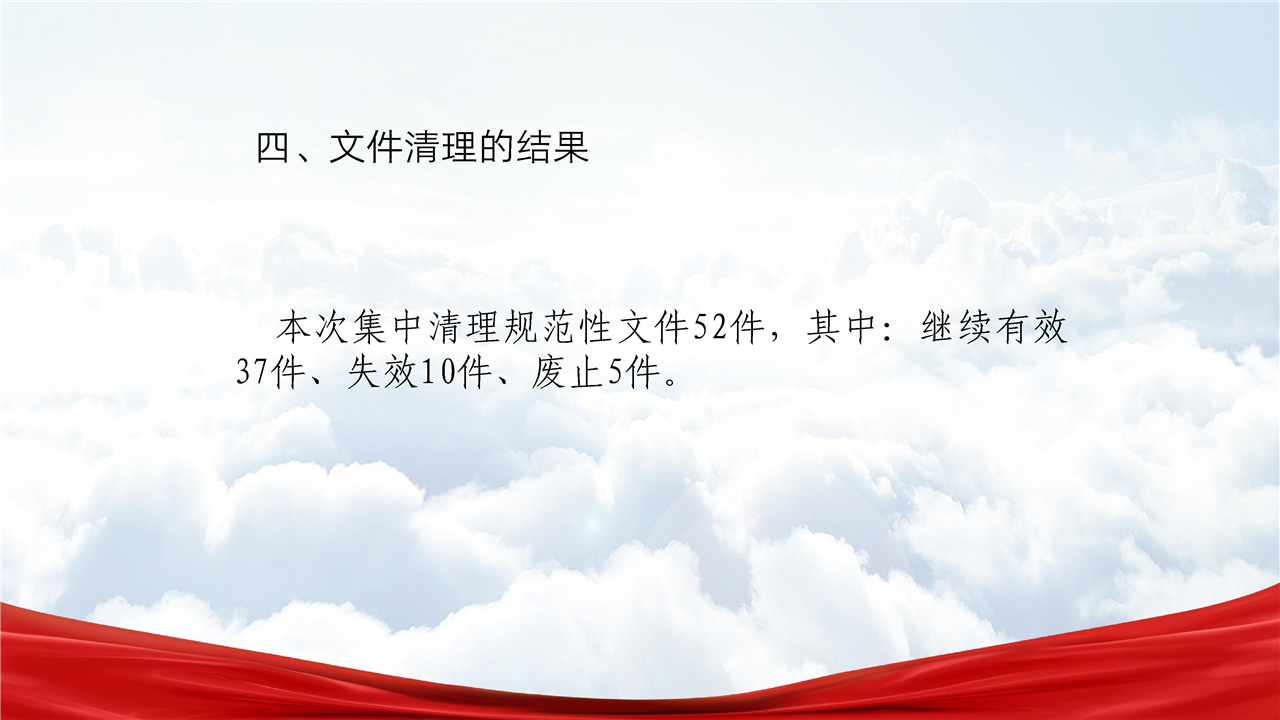 四、文件清理的结果

本次集中清理规范性文件52件，其中：继续有效37件、失效10件、废止5件。